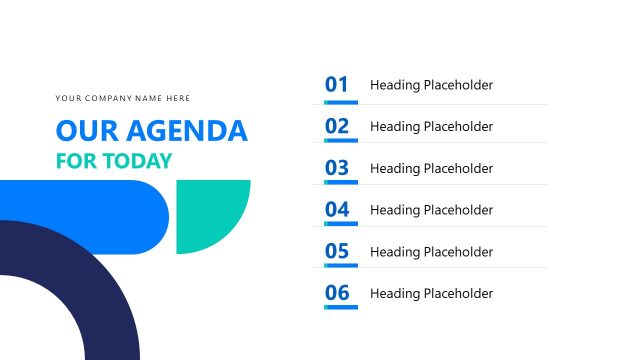 YOUR COMPANY NAME HERE

OUR AGENDA
FOR TODAY

01 Heading Placeholder

02 Heading Placeholder

03 Heading Placeholder

04 Heading Placeholder

05 Heading Placeholder

06 Heading Placeholder